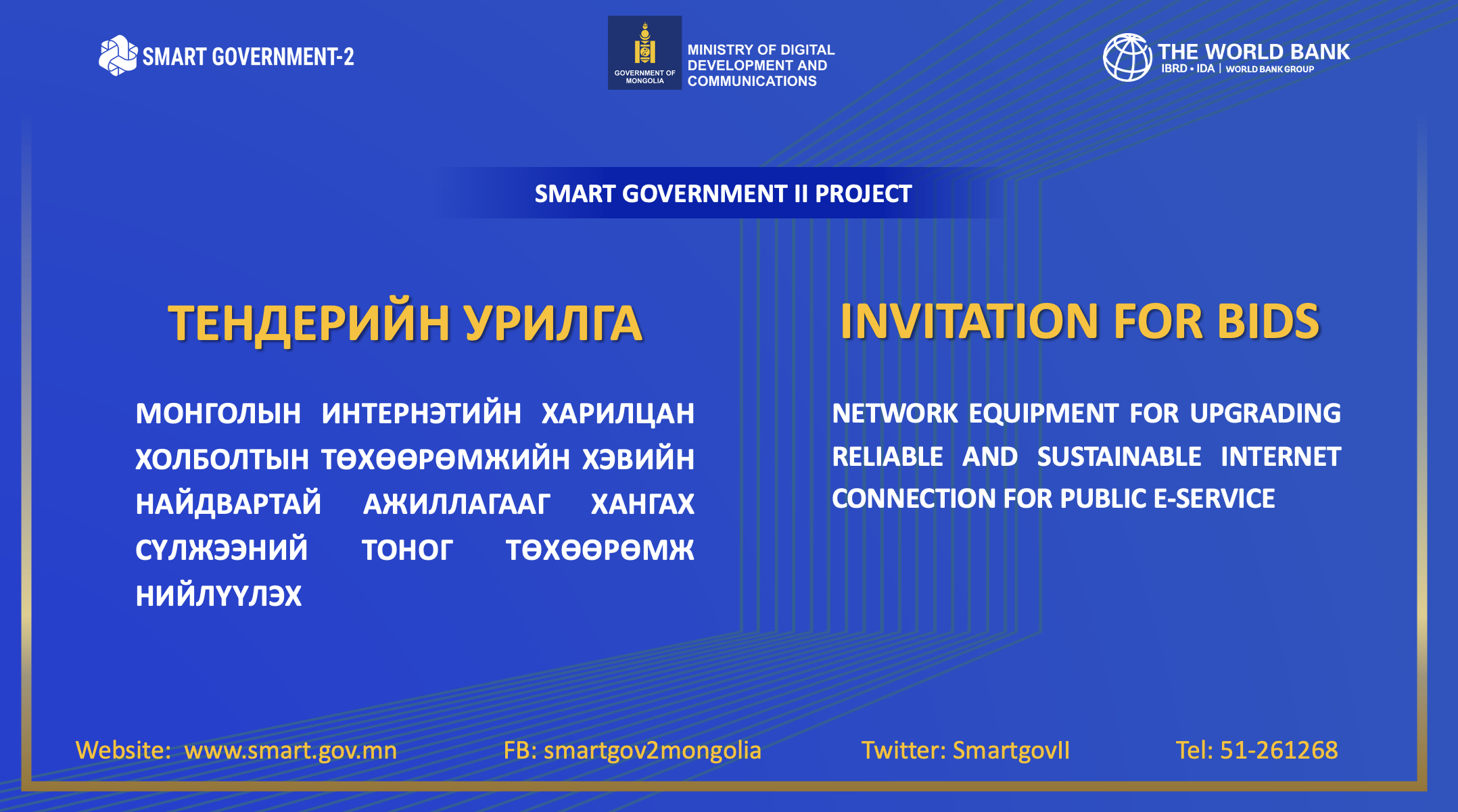 SMART GOVERNMENT-2

GOVERNMENT OF MONGOLIA

MINISTRY OF DIGITAL DEVELOPMENT AND COMMUNICATIONS

THE WORLD BANK
IBRD • IDA | WORLD BANK GROUP

SMART GOVERNMENT II PROJECT

ТЕНДЕРИЙН УРИЛГА

МОНГОЛЫН ИНТЕРНЭТИЙН ХАРИЛЦАН ХОЛБОЛТЫН ТӨХӨӨРӨМЖИЙН ХЭВИЙН НАЙДВАРТАЙ АЖИЛЛАГААГ ХАНГАХ СҮЛЖЭЭНИЙ ТОНОГ ТӨХӨӨРӨМЖ НИЙЛҮҮЛЭХ

INVITATION FOR BIDS

NETWORK EQUIPMENT FOR UPGRADING RELIABLE AND SUSTAINABLE INTERNET CONNECTION FOR PUBLIC E-SERVICE

Website: www.smart.gov.mn FB: smartgov2mongolia Twitter: SmartgovII Tel: 51-261268